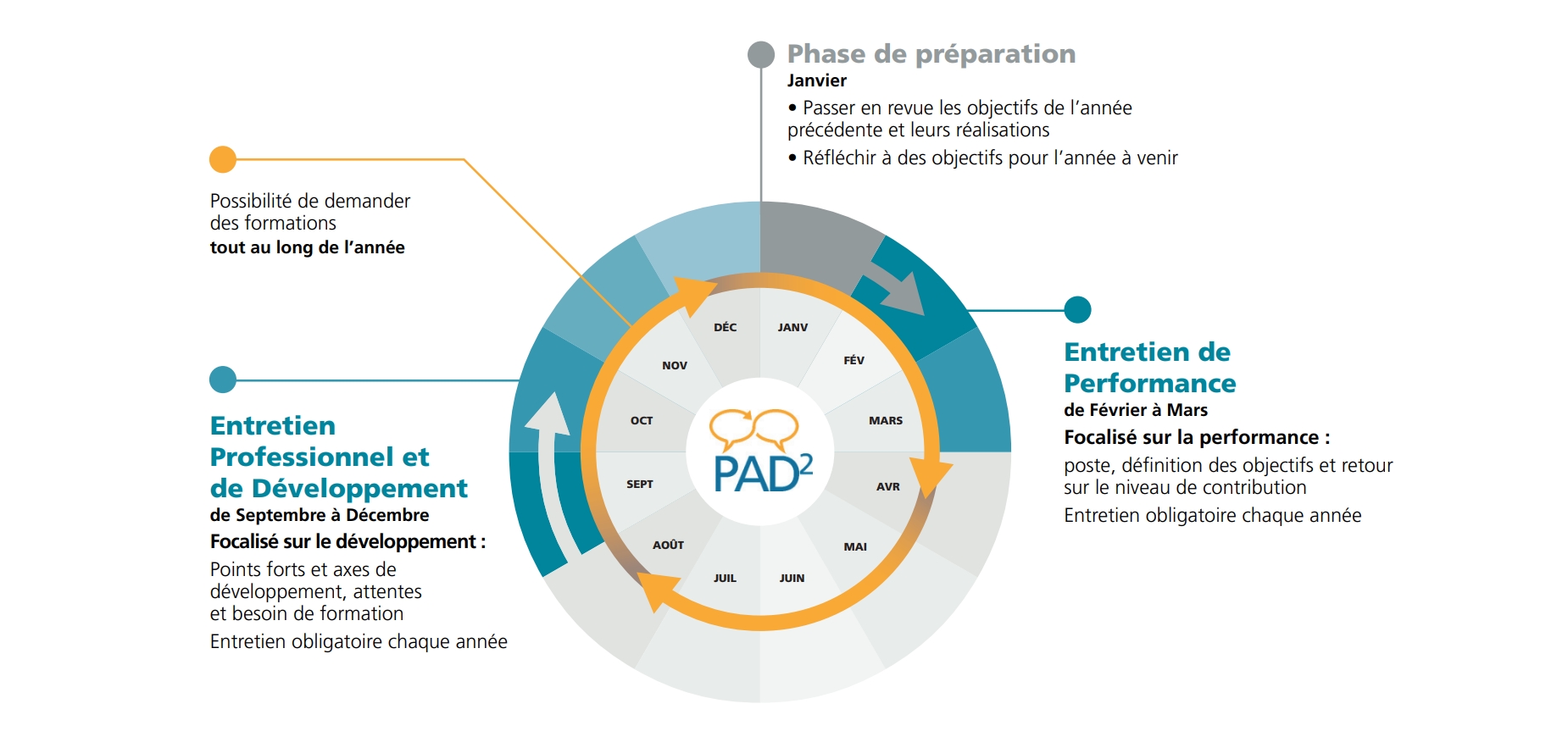 Phase de préparation
Janvier
• Passer en revue les objectifs de l'année précédente et leurs réalisations
• Réfléchir à des objectifs pour l'année à venir

Possibilité de demander des formations
tout au long de l'année

Entretien Professionnel et de Développement
de Septembre à Décembre
Focalisé sur le développement :
Points forts et axes de développement, attentes et besoin de formation
Entretien obligatoire chaque année

DÉC
JANV
FÉV
MARS
AVR
MAI
JUIN
JUIL
AOÛT
SEPT
OCT
NOV

PAD$^2$

Entretien de Performance
de Février à Mars
Focalisé sur la performance :
poste, définition des objectifs et retour sur le niveau de contribution
Entretien obligatoire chaque année